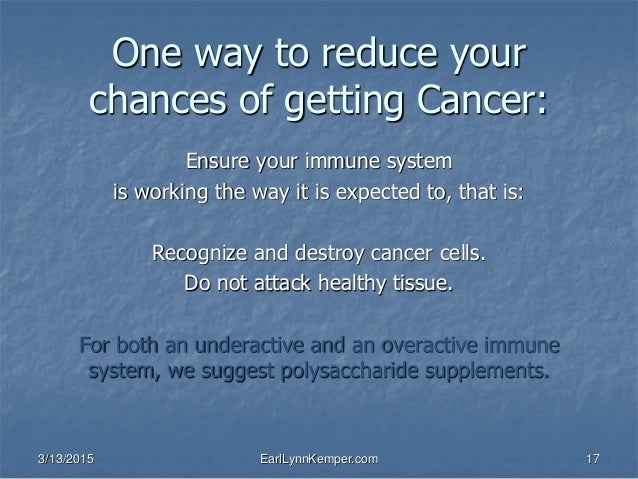 One way to reduce your chances of getting Cancer:

Ensure your immune system
is working the way it is expected to, that is:

Recognize and destroy cancer cells.
Do not attack healthy tissue.

For both an underactive and an overactive immune system, we suggest polysaccharide supplements.

3/13/2015

EarlLynnKemper.com

17